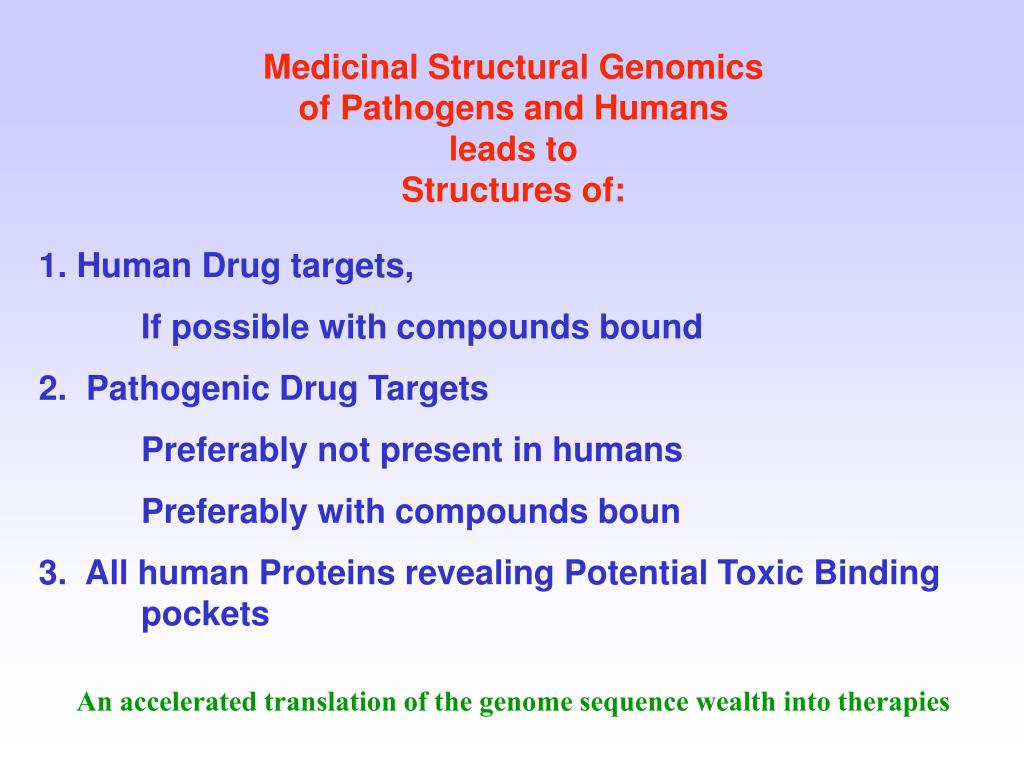 Medicinal Structural Genomics
of Pathogens and Humans
leads to
Structures of:

1. Human Drug targets,

If possible with compounds bound

2. Pathogenic Drug Targets

Preferably not present in humans

Preferably with compounds boun

3. All human Proteins revealing Potential Toxic Binding pockets

An accelerated translation of the genome sequence wealth into therapies